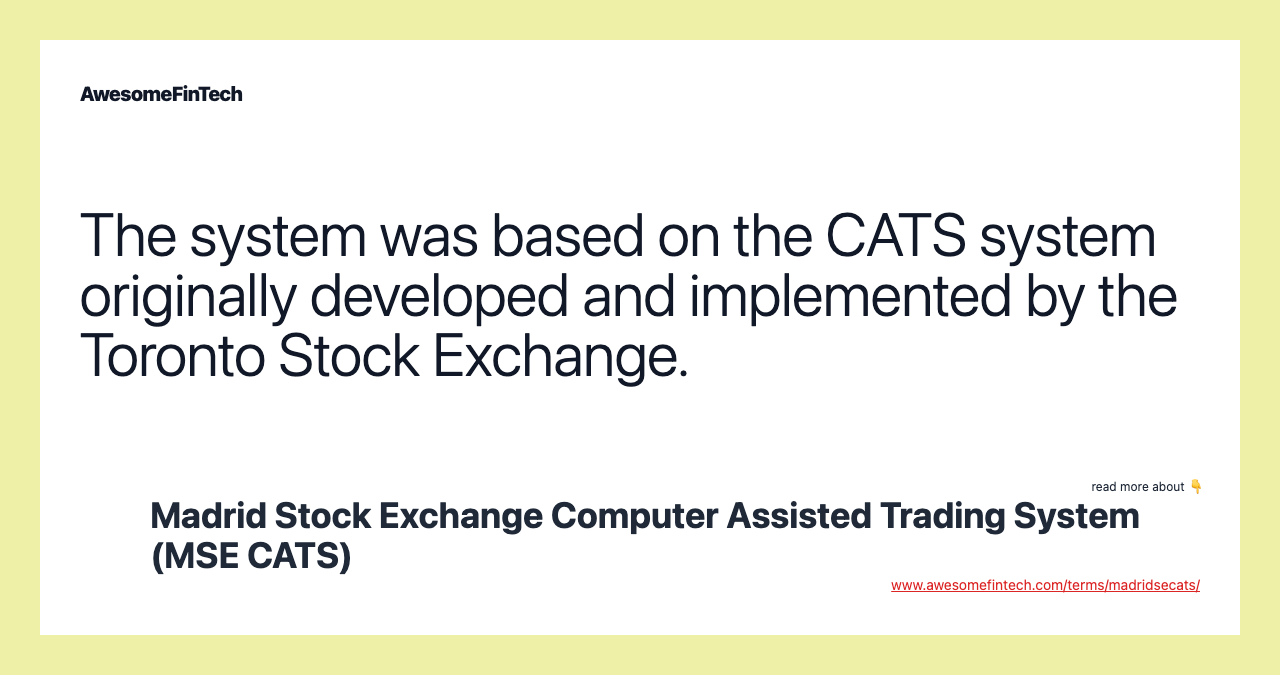 AwesomeFinTech

The system was based on the CATS system originally developed and implemented by the Toronto Stock Exchange.

read more about 👇

Madrid Stock Exchange Computer Assisted Trading System (MSE CATS)

www.awesomefintech.com/terms/madridsecats/